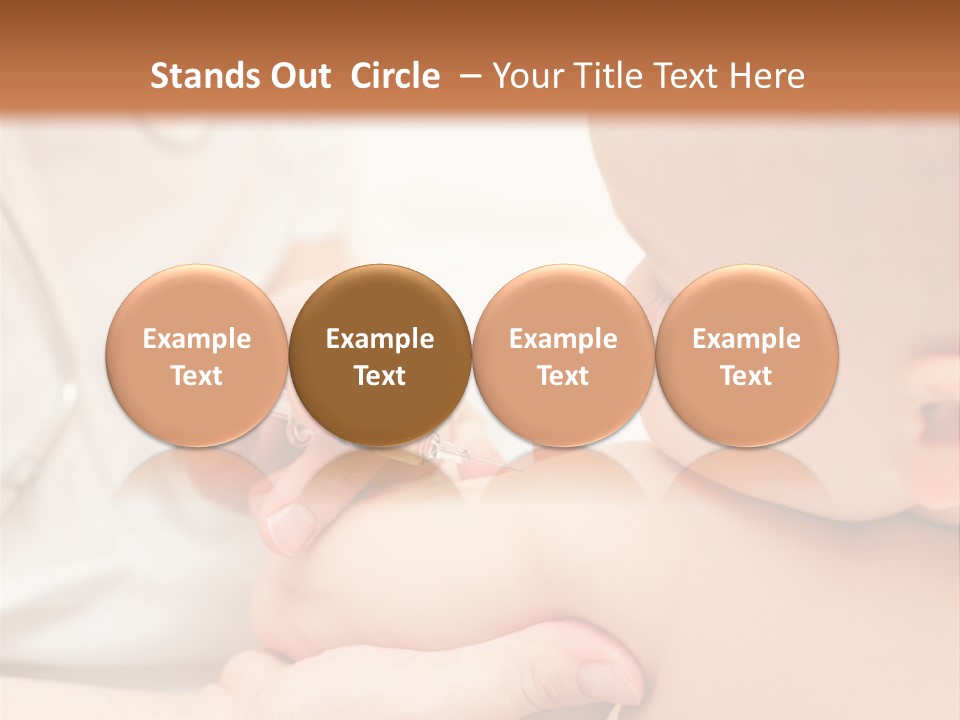 Stands Out Circle – Your Title Text Here

Example Text

Example Text

Example Text

Example Text